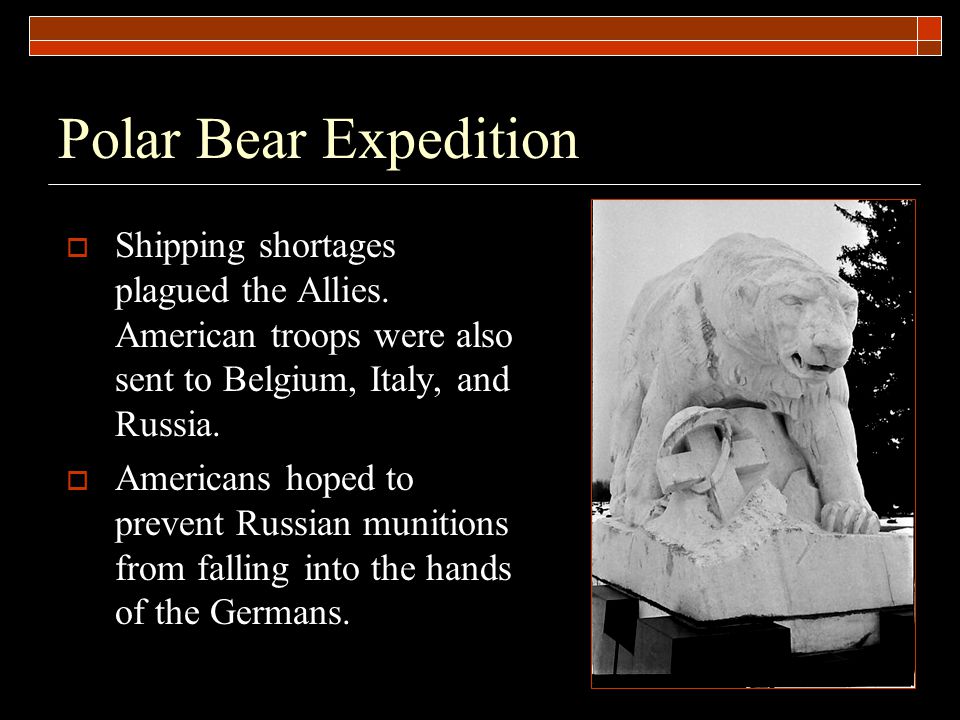 Polar Bear Expedition

Shipping shortages plagued the Allies. American troops were also sent to Belgium, Italy, and Russia.

Americans hoped to prevent Russian munitions from falling into the hands of the Germans.